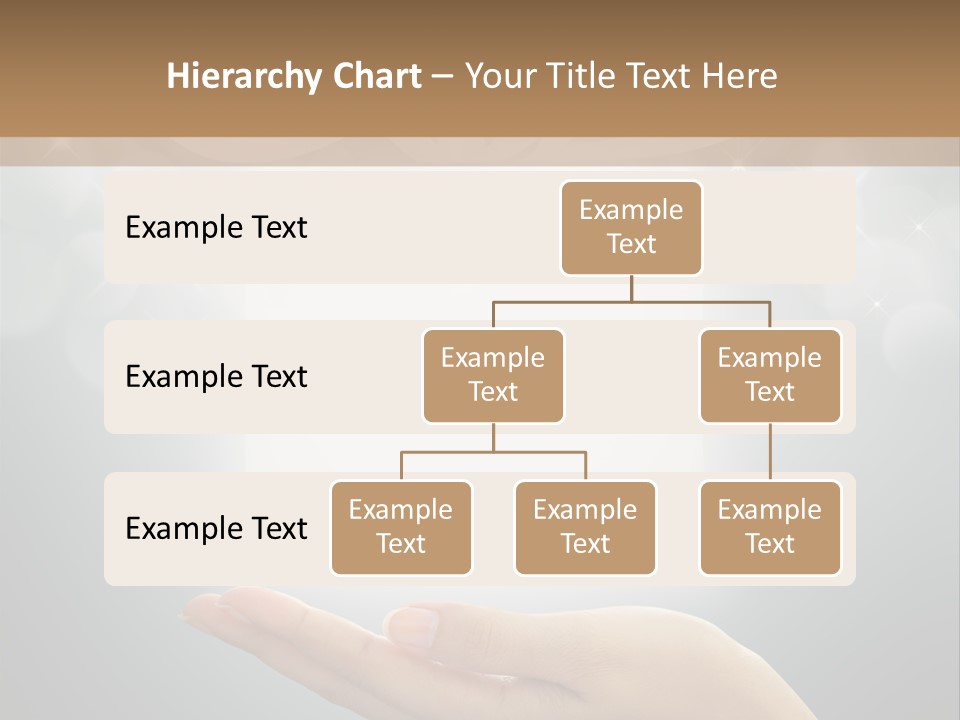 Hierarchy Chart – Your Title Text Here

Example Text

Example Text

Example Text

Example Text

Example Text

Example Text

Example Text

Example Text

Example Text